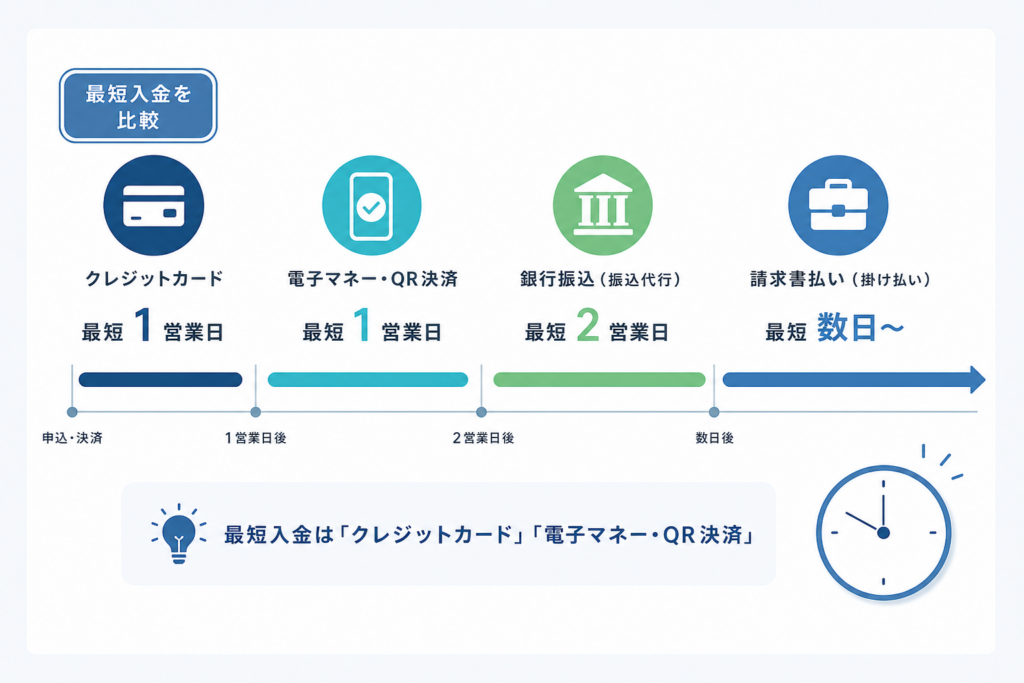 最短入金を比較

クレジットカード
最短 1 営業日

電子マネー・QR決済
最短 1 営業日

銀行振込（振込代行）
最短 2 営業日

請求書払い（掛け払い）
最短 数日〜

申込・決済
1営業日後
2営業日後
数日後

最短入金は「クレジットカード」「電子マネー・QR決済」